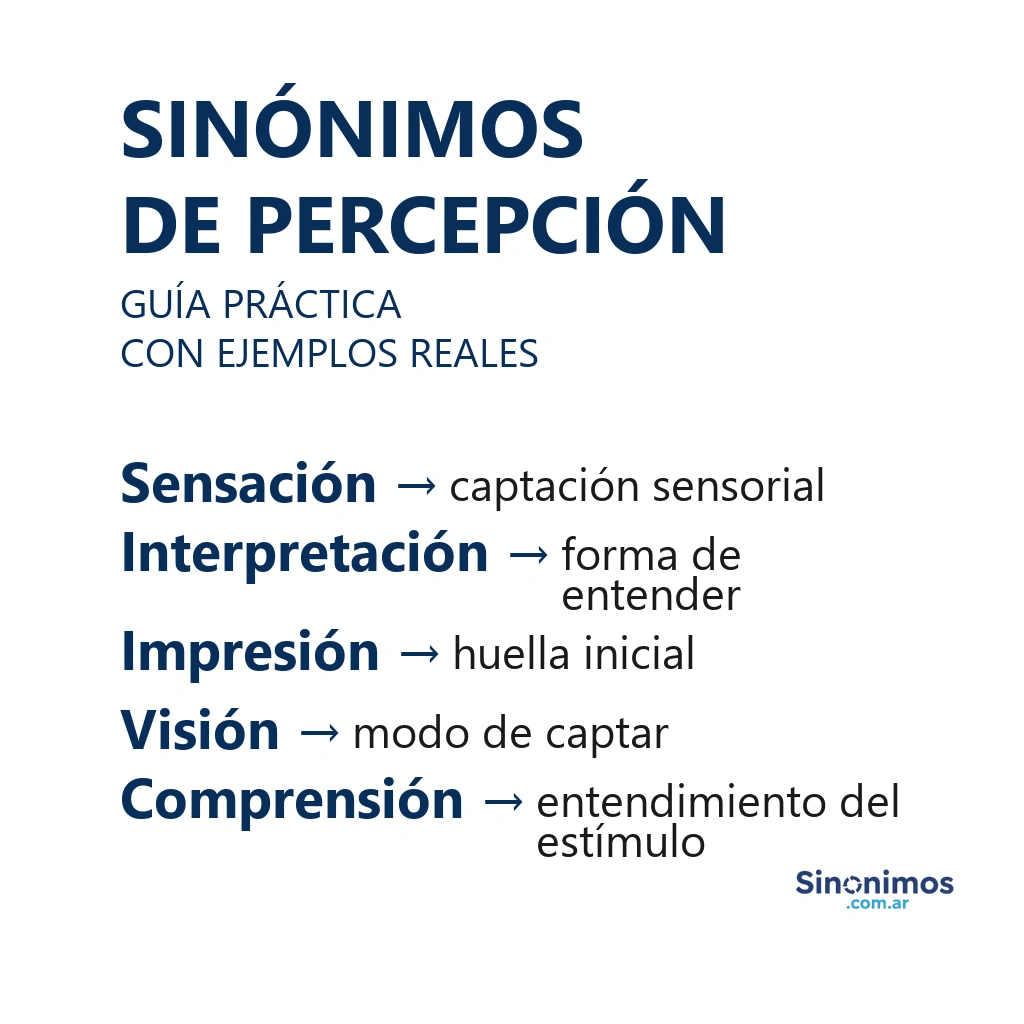 SINÓNIMOS DE PERCEPCIÓN
GUÍA PRÁCTICA
CON EJEMPLOS REALES

Sensación → captación sensorial
Interpretación → forma de entender
Impresión → huella inicial
Visión → modo de captar
Comprensión → entendimiento del estímulo

Sinonimos
.com.ar